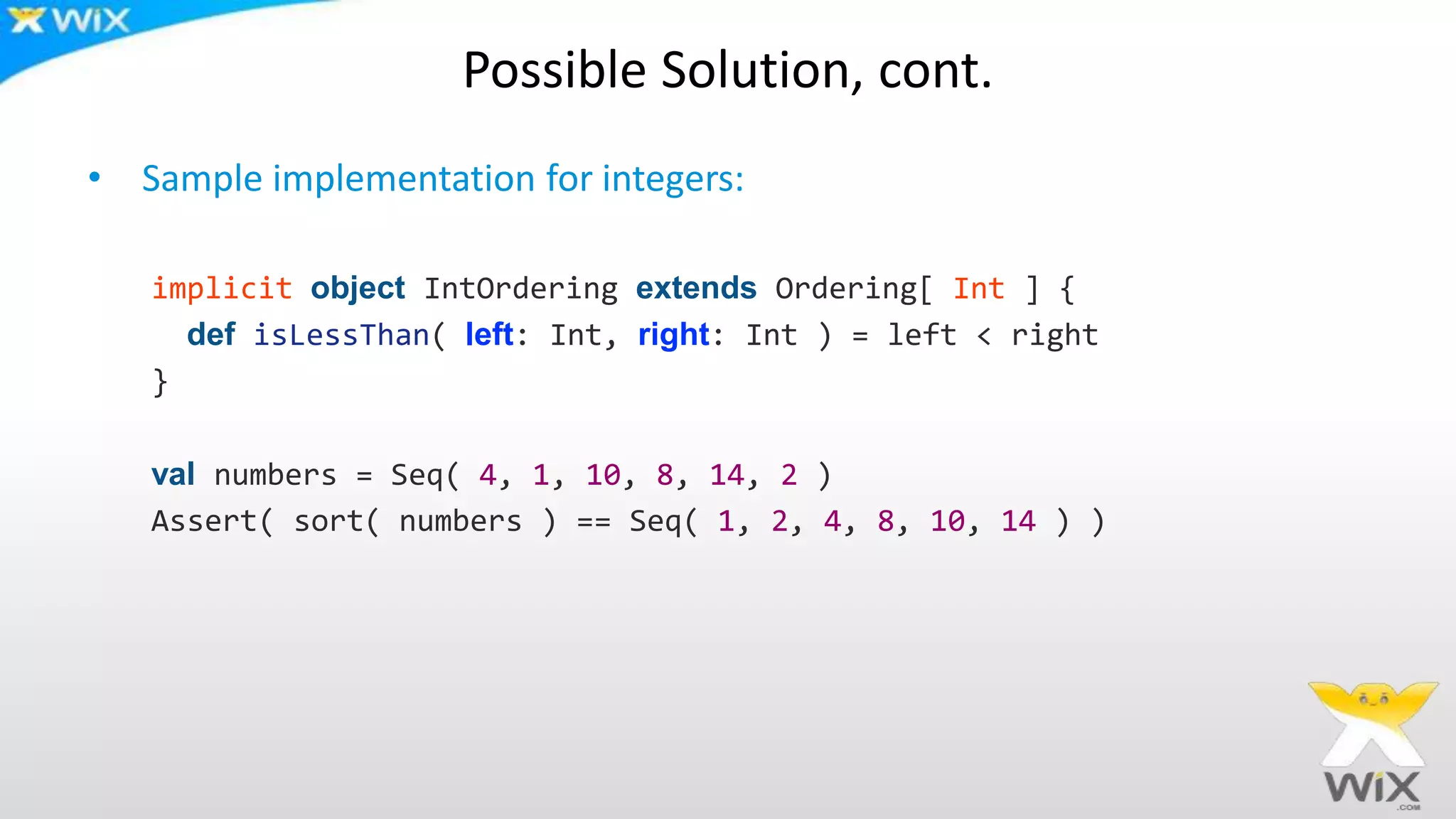 WiX

Possible Solution, cont.

• Sample implementation for integers:

implicit object IntOrdering extends Ordering[ Int ] {
  def isLessThan( left: Int, right: Int ) = left < right
}

val numbers = Seq( 4, 1, 10, 8, 14, 2 )
Assert( sort( numbers ) == Seq( 1, 2, 4, 8, 10, 14 ) )

WiX .COM